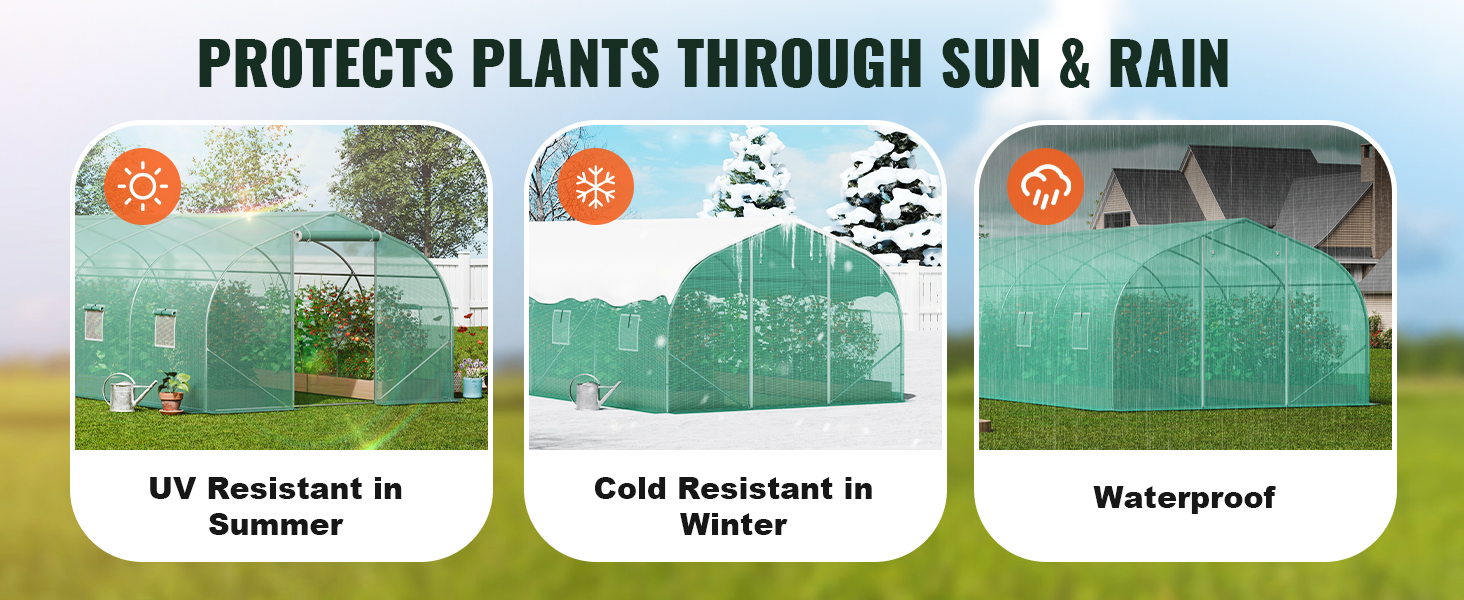 PROTECTS PLANTS THROUGH SUN & RAIN

UV Resistant in Summer

Cold Resistant in Winter

Waterproof